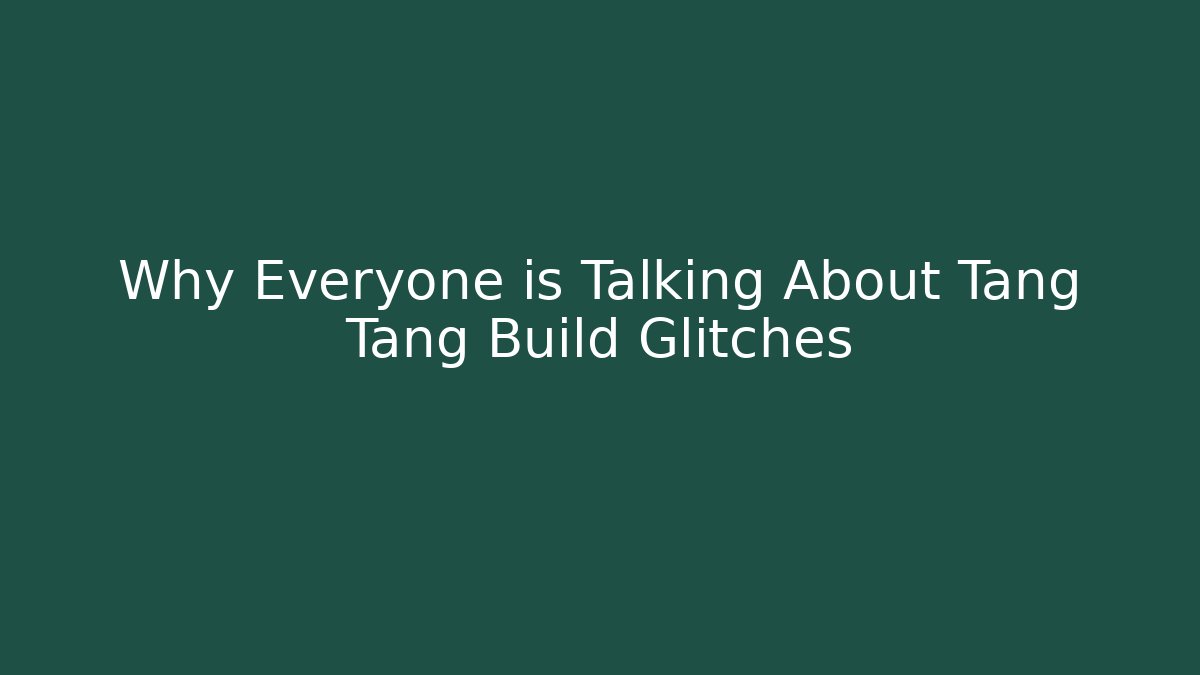 Why Everyone is Talking About Tang Tang Build Glitches